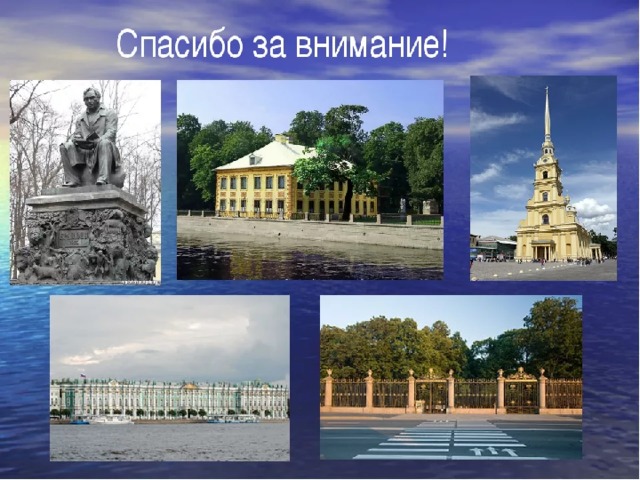 Спасибо за внимание!